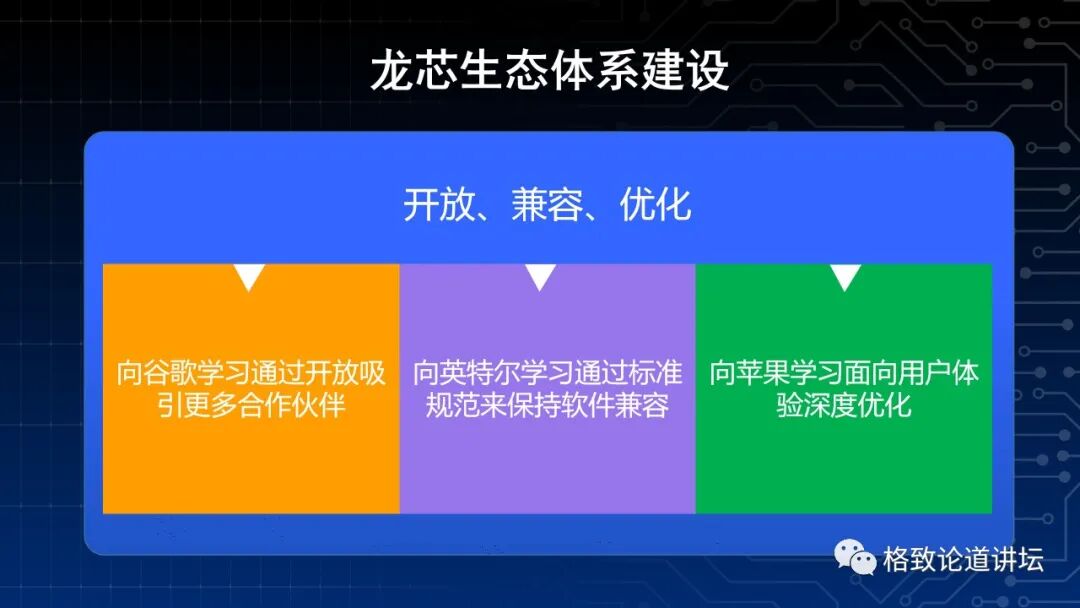 龙芯生态体系建设

开放、兼容、优化

向谷歌学习通过开放吸引更多合作伙伴

向英特尔学习通过标准规范来保持软件兼容

向苹果学习面向用户体验深度优化

格致论道讲坛